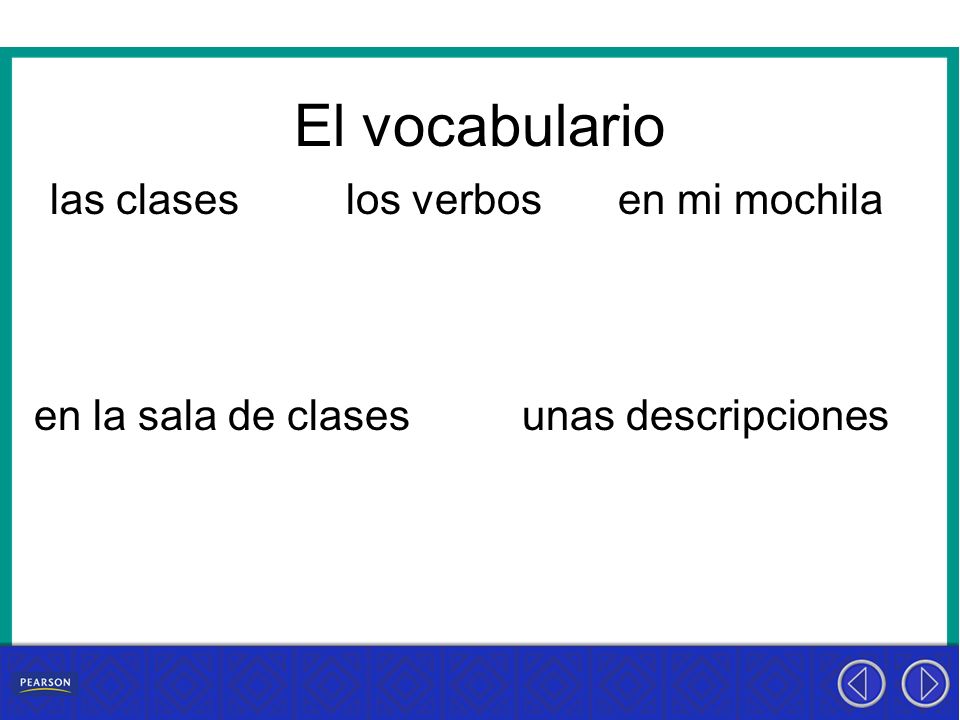 El vocabulario

las clases

los verbos

en mi mochila

en la sala de clases

unas descripciones

PEARSON